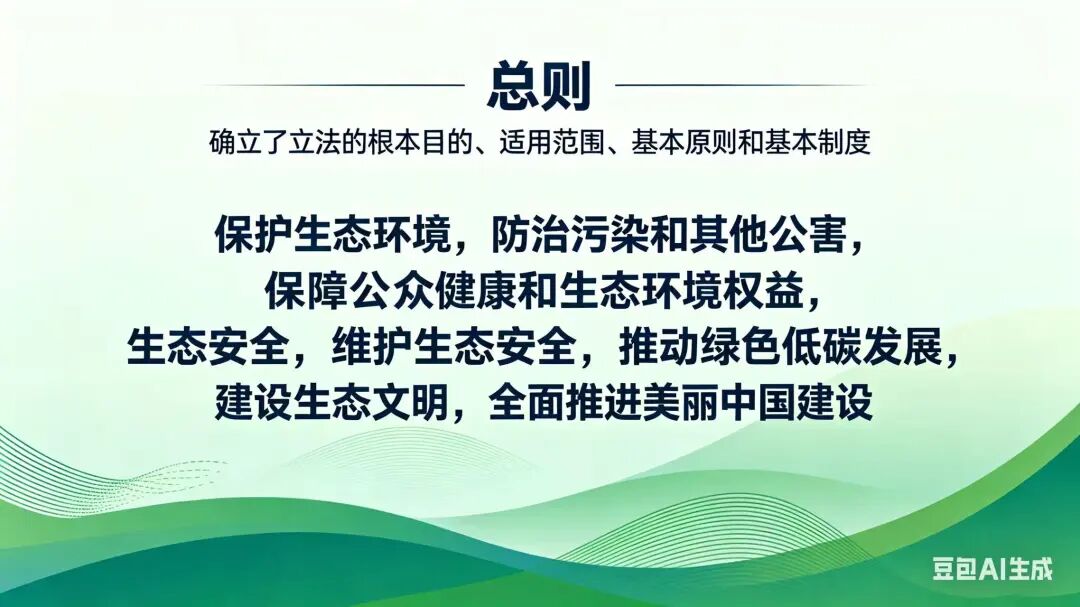 总则

确立了立法的根本目的、适用范围、基本原则和基本制度

保护生态环境，防治污染和其他公害，
保障公众健康和生态环境权益，
生态安全，维护生态安全，推动绿色低碳发展，
建设生态文明，全面推进美丽中国建设

豆包AI生成